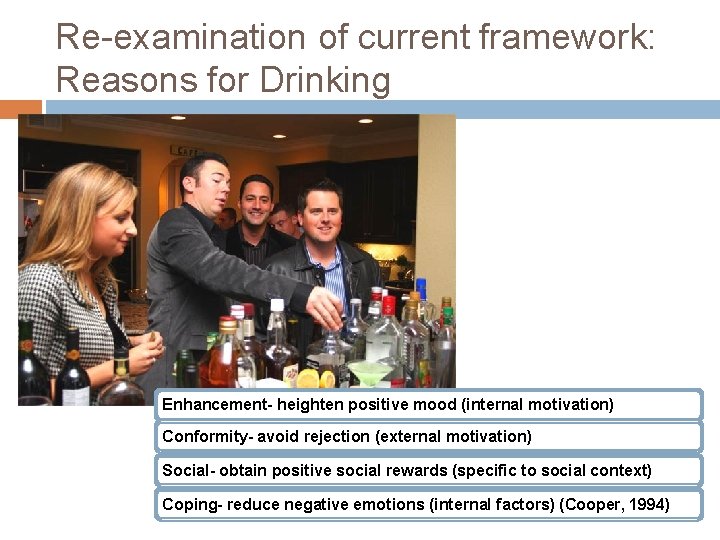 Re-examination of current framework: Reasons for Drinking

CAFE

Enhancement- heighten positive mood (internal motivation)

Conformity- avoid rejection (external motivation)

Social- obtain positive social rewards (specific to social context)

Coping- reduce negative emotions (internal factors) (Cooper, 1994)